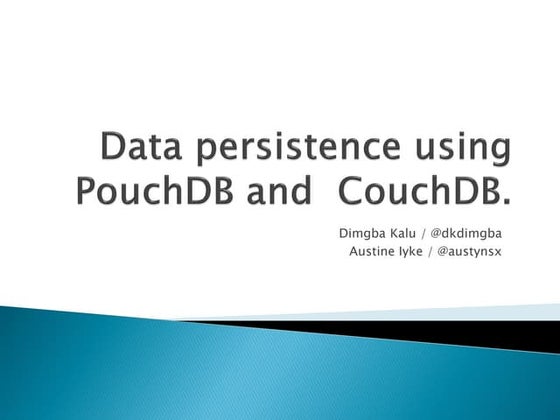 Data persistence using PouchDB and  CouchDB.

Dimgba Kalu / @dkdimgba
Austine Iyke / @austynsx